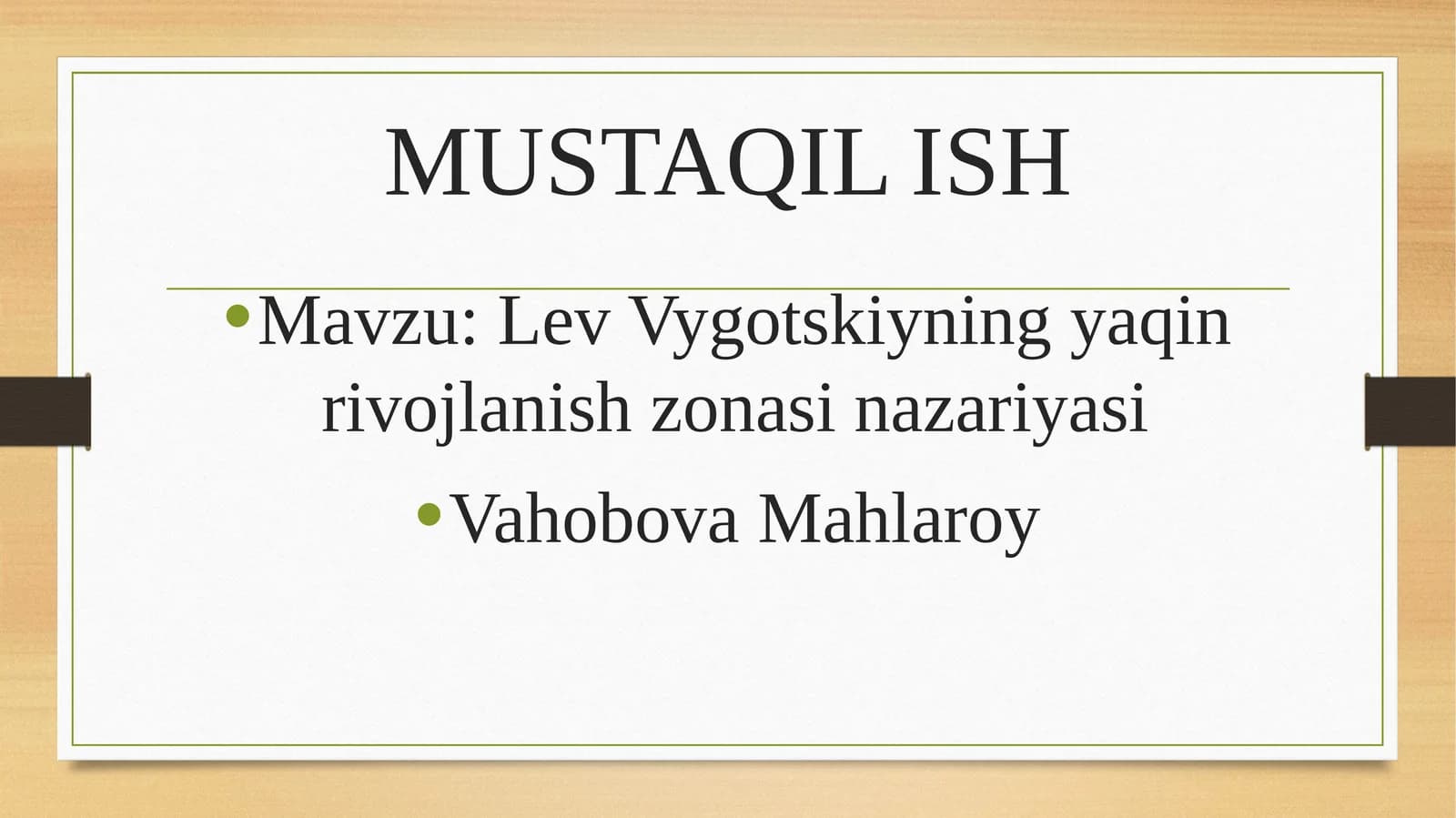 MUSTAQIL ISH

• Mavzu: Lev Vygotskiyning yaqin rivojlanish zonasi nazariyasi

• Vahobova Mahlaroy